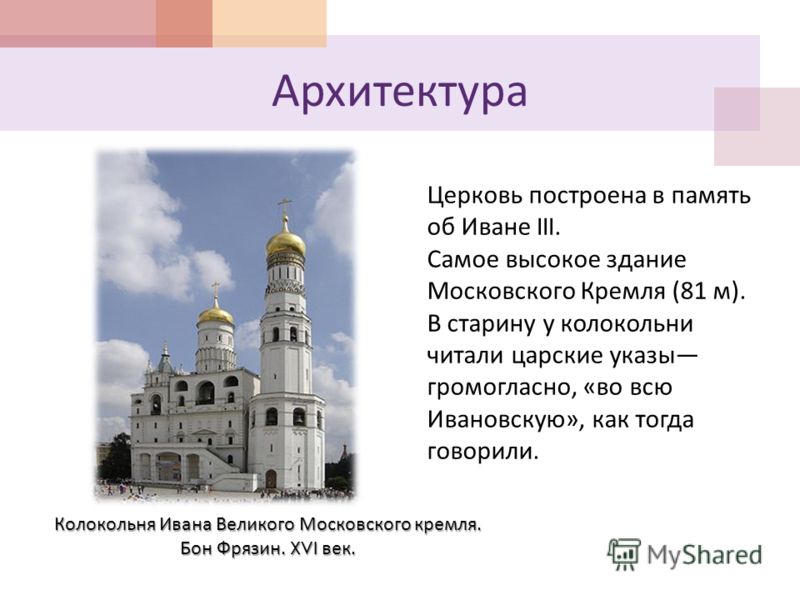 Архитектура

Церковь построена в память об Иване III.
Самое высокое здание Московского Кремля (81 м).
В старину у колокольни читали царские указы— громогласно, «во всю Ивановскую», как тогда говорили.

Колокольня Ивана Великого Московского кремля.
Бон Фрязин. XVI век.

MyShared